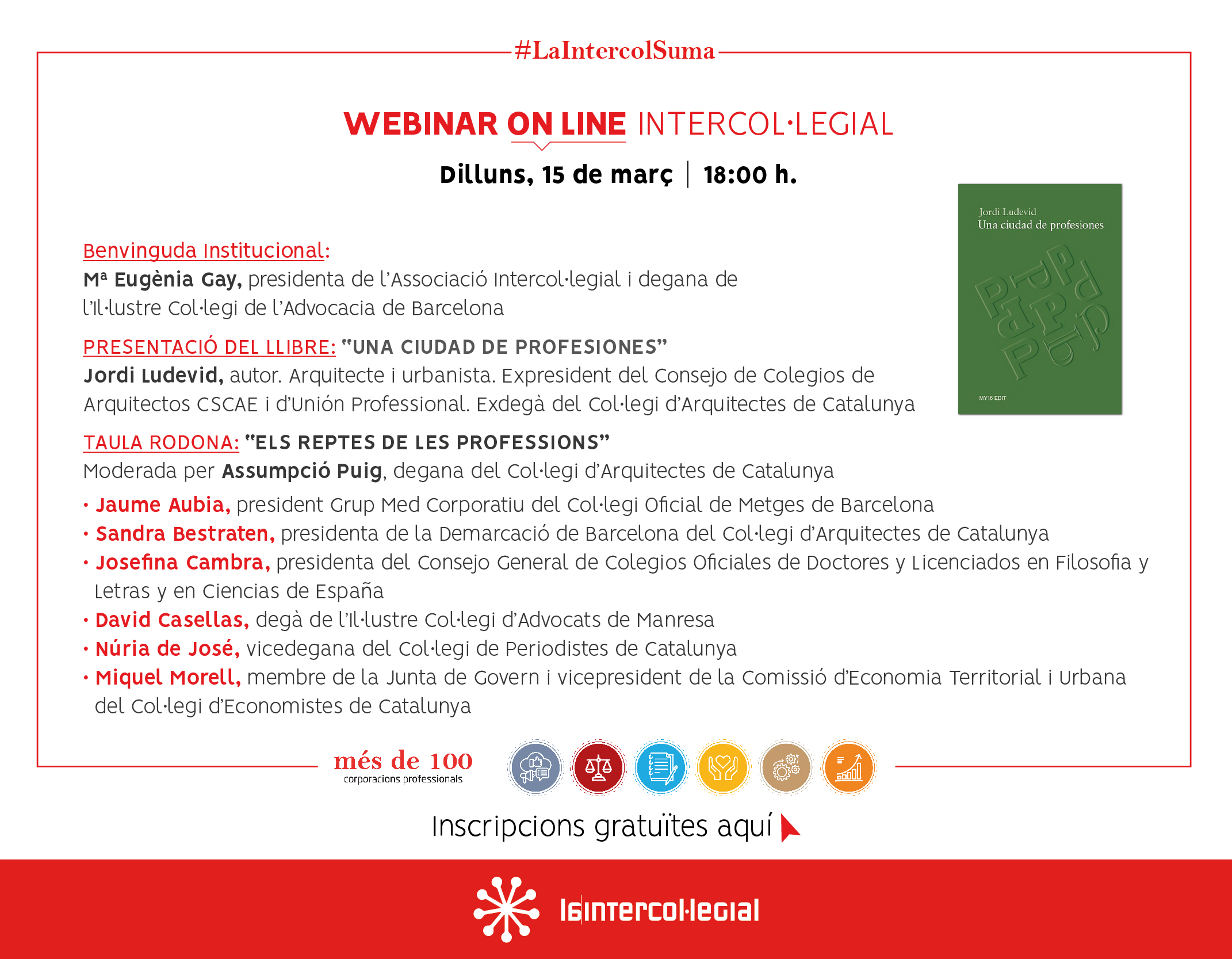 #LaIntercolSuma

WEBINAR ON LINE INTERCOL·LEGIAL

Dilluns, 15 de març | 18:00 h.

Jordi Ludevid
Una ciudad de profesiones

MY16 EDIT

Benvinguda Institucional:
Mª Eugènia Gay, presidenta de l'Associació Intercol·legial i degana de l'Il·lustre Col·legi de l'Advocacia de Barcelona

PRESENTACIÓ DEL LLIBRE: "UNA CIUDAD DE PROFESIONES"
Jordi Ludevid, autor. Arquitecte i urbanista. Expresident del Consejo de Colegios de Arquitectos CSCAE i d'Unión Professional. Exdegà del Col·legi d'Arquitectes de Catalunya

TAULA RODONA: "ELS REPTES DE LES PROFESSIONS"
Moderada per Assumpció Puig, degana del Col·legi d'Arquitectes de Catalunya
• Jaume Aubia, president Grup Med Corporatiu del Col·legi Oficial de Metges de Barcelona
• Sandra Bestraten, presidenta de la Demarcació de Barcelona del Col·legi d'Arquitectes de Catalunya
• Josefina Cambra, presidenta del Consejo General de Colegios Oficiales de Doctores y Licenciados en Filosofia y Letras y en Ciencias de España
• David Casellas, degà de l'Il·lustre Col·legi d'Advocats de Manresa
• Núria de José, vicedegana del Col·legi de Periodistes de Catalunya
• Miquel Morell, membre de la Junta de Govern i vicepresident de la Comissió d'Economia Territorial i Urbana del Col·legi d'Economistes de Catalunya

més de 100
corporacions professionals

Inscripcions gratuïtes aquí

la intercol·legial